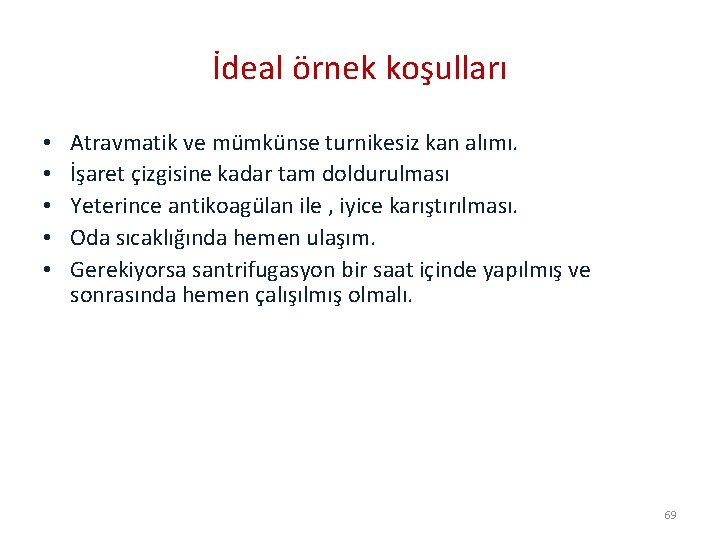 İdeal örnek koşulları

• Atravmatik ve mümkünse turnikesiz kan alımı.
• İşaret çizgisine kadar tam doldurulması
• Yeterince antikoagülan ile , iyice karıştırılması.
• Oda sıcaklığında hemen ulaşım.
• Gerekiyorsa santrifugasyon bir saat içinde yapılmış ve sonrasında hemen çalışılmış olmalı.

69